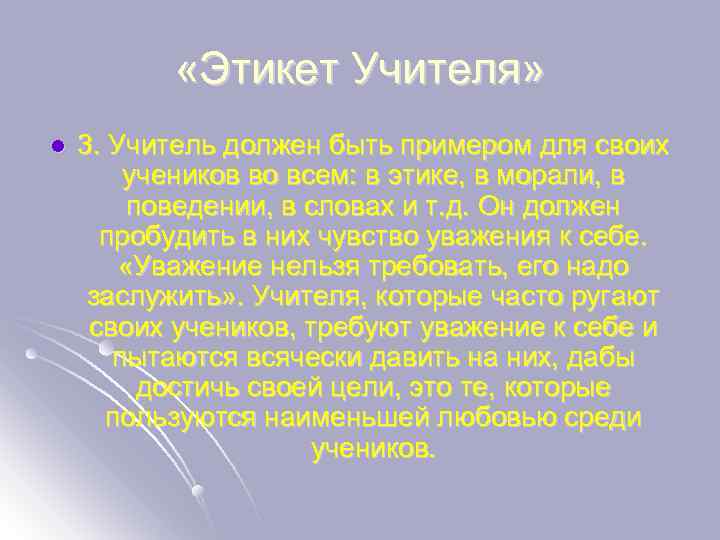 «Этикет Учителя»

3. Учитель должен быть примером для своих учеников во всем: в этике, в морали, в поведении, в словах и т.д. Он должен пробудить в них чувство уважения к себе. «Уважение нельзя требовать, его надо заслужить». Учителя, которые часто ругают своих учеников, требуют уважение к себе и пытаются всячески давить на них, дабы достичь своей цели, это те, которые пользуются наименьшей любовью среди учеников.